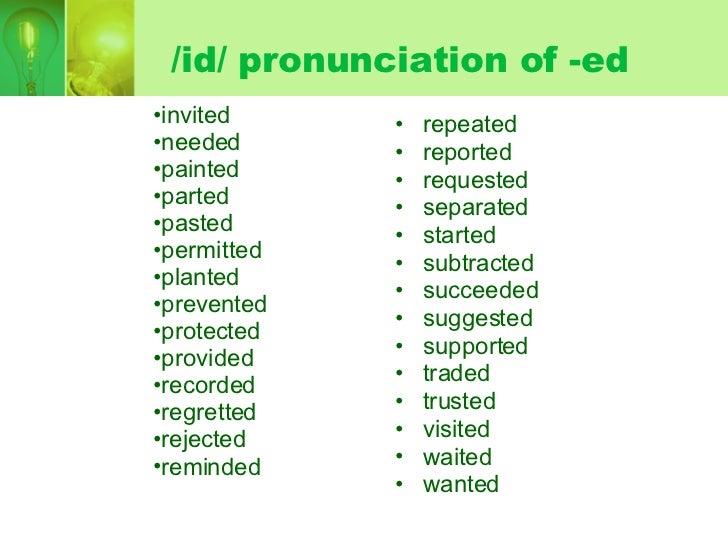 /id/ pronunciation of -ed

•invited
•needed
•painted
•parted
•pasted
•permitted
•planted
•prevented
•protected
•provided
•recorded
•regretted
•rejected
•reminded

• repeated
• reported
• requested
• separated
• started
• subtracted
• succeeded
• suggested
• supported
• traded
• trusted
• visited
• waited
• wanted